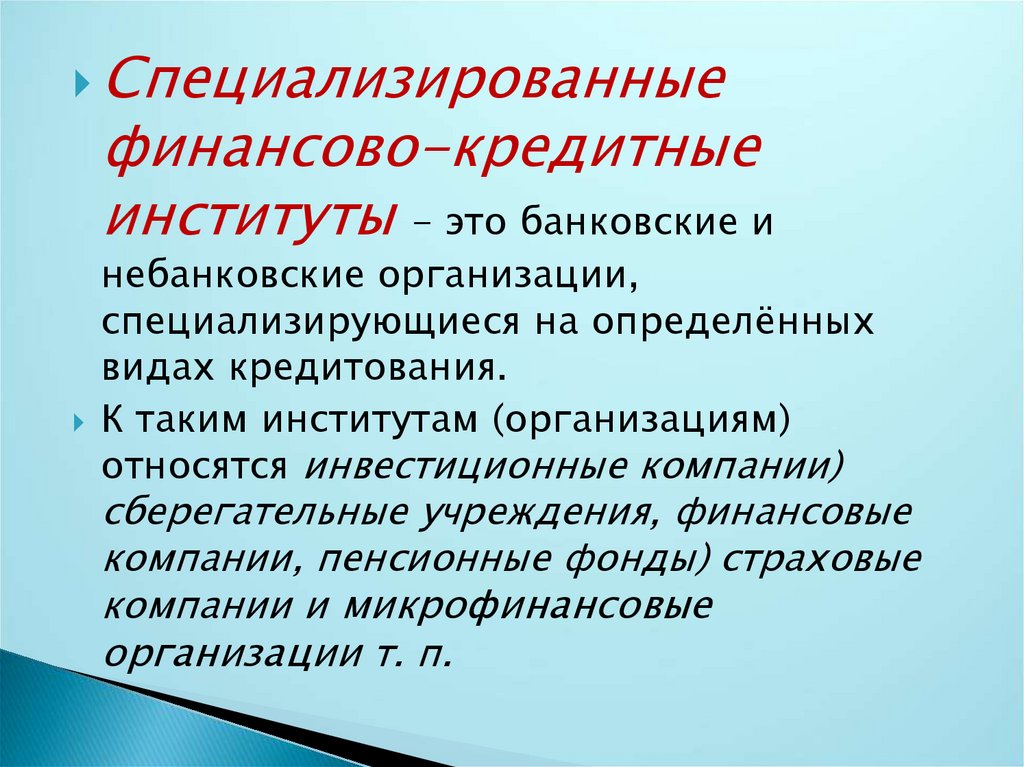 Специализированные финансово-кредитные институты – это банковские и небанковские организации, специализирующиеся на определённых видах кредитования.

К таким институтам (организациям) относятся инвестиционные компании) сберегательные учреждения, финансовые компании, пенсионные фонды) страховые компании и микрофинансовые организации т. п.